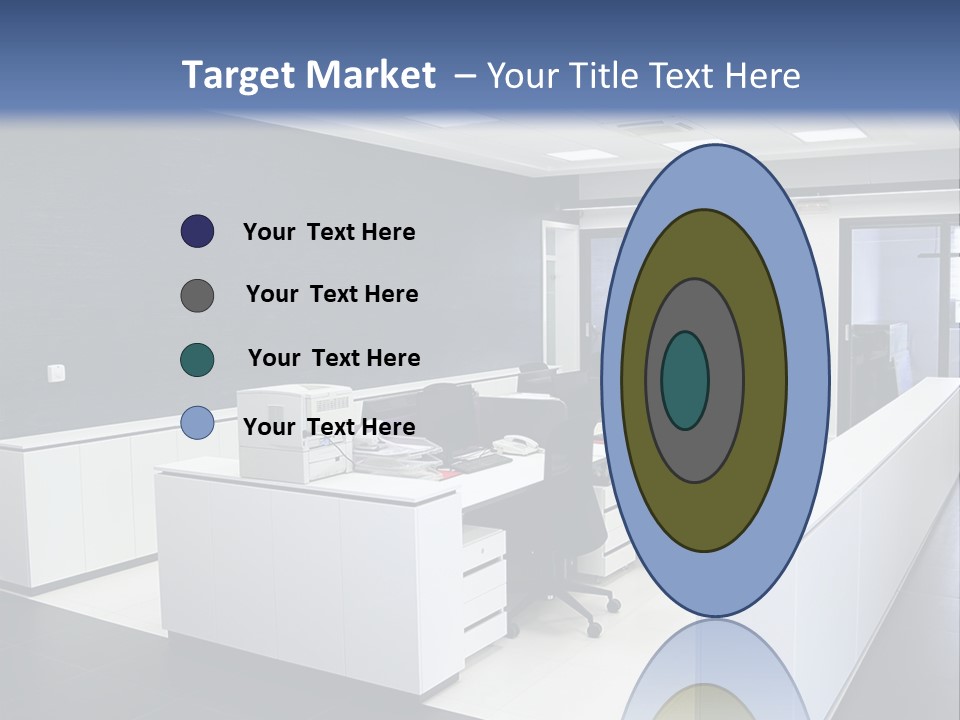 Target Market – Your Title Text Here

Your Text Here

Your Text Here

Your Text Here

Your Text Here